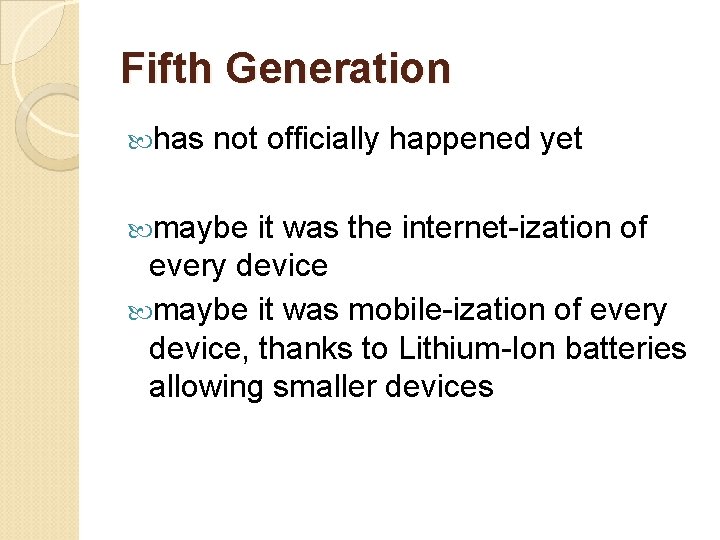 Fifth Generation

has not officially happened yet

maybe it was the internet-ization of every device

maybe it was mobile-ization of every device, thanks to Lithium-Ion batteries allowing smaller devices